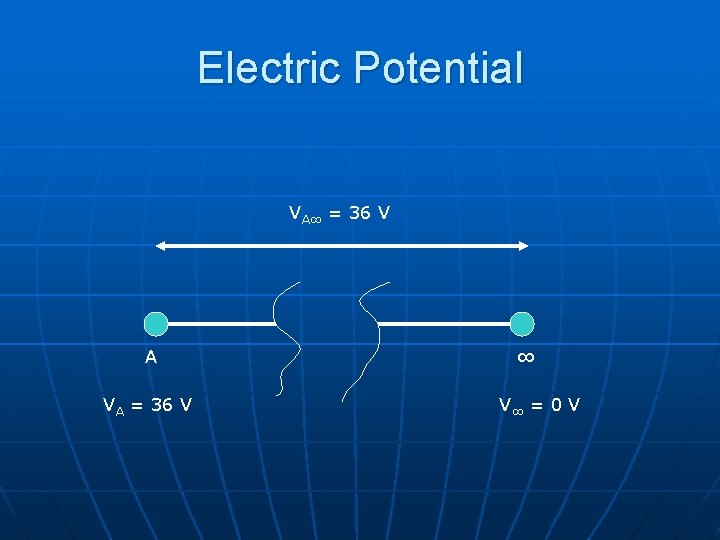 Electric Potential

$V_{A\infty} = 36$ V

A

$\infty$

$V_A = 36$ V

$V_\infty = 0$ V